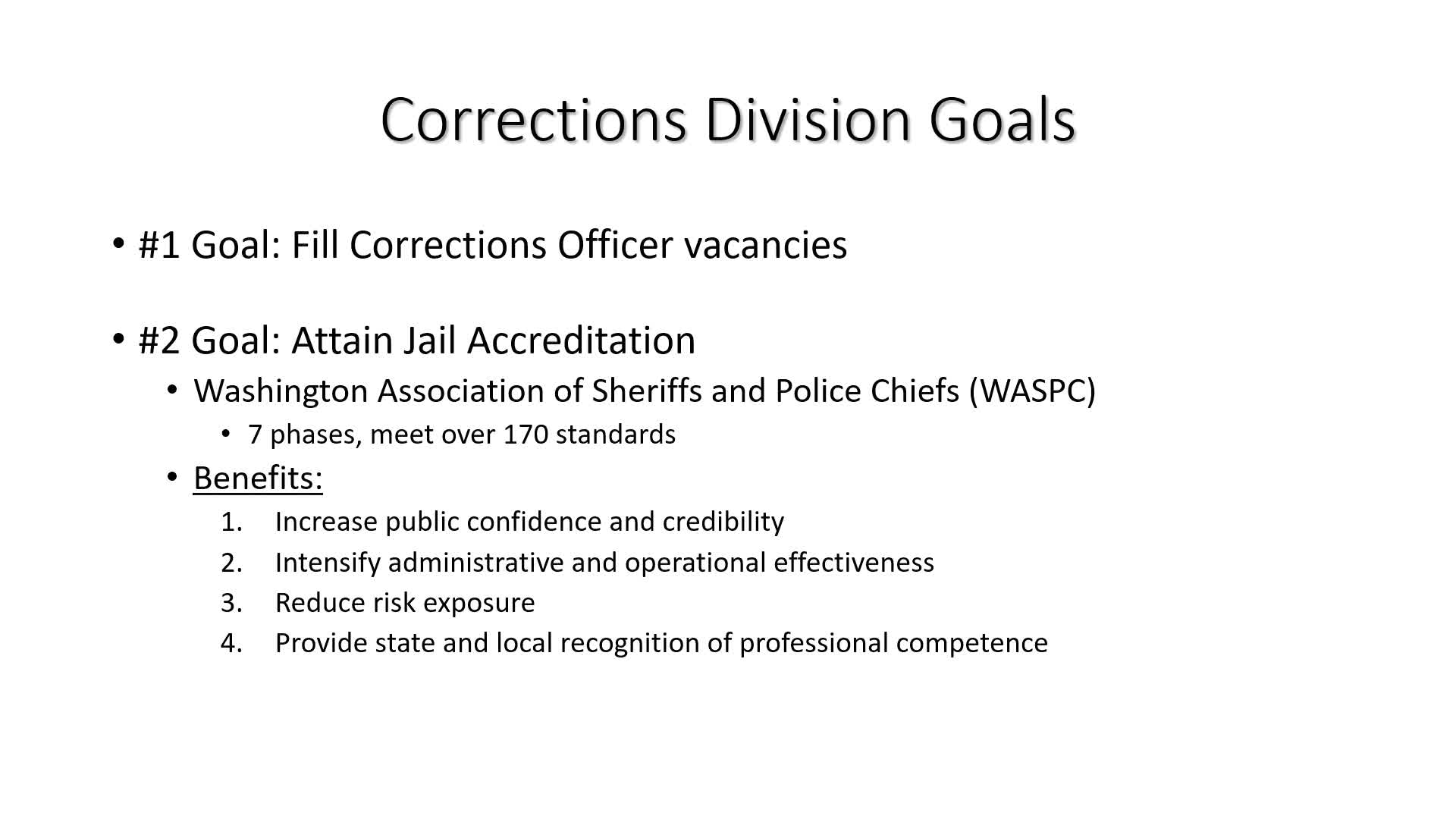 Corrections Division Goals

• #1 Goal: Fill Corrections Officer vacancies

• #2 Goal: Attain Jail Accreditation
  • Washington Association of Sheriffs and Police Chiefs (WASPC)
    • 7 phases, meet over 170 standards
  • Benefits:
    1. Increase public confidence and credibility
    2. Intensify administrative and operational effectiveness
    3. Reduce risk exposure
    4. Provide state and local recognition of professional competence